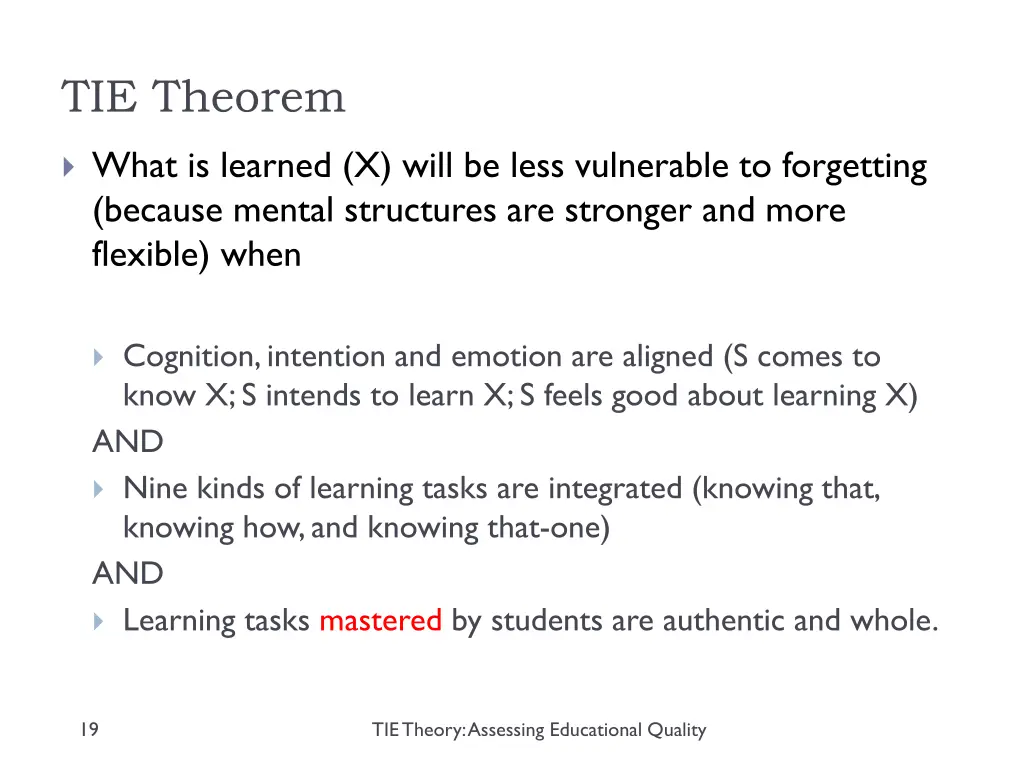 TIE Theorem

What is learned (X) will be less vulnerable to forgetting (because mental structures are stronger and more flexible) when

Cognition, intention and emotion are aligned (S comes to know X; S intends to learn X; S feels good about learning X)

AND

Nine kinds of learning tasks are integrated (knowing that, knowing how, and knowing that-one)

AND

Learning tasks mastered by students are authentic and whole.

19

TIE Theory: Assessing Educational Quality